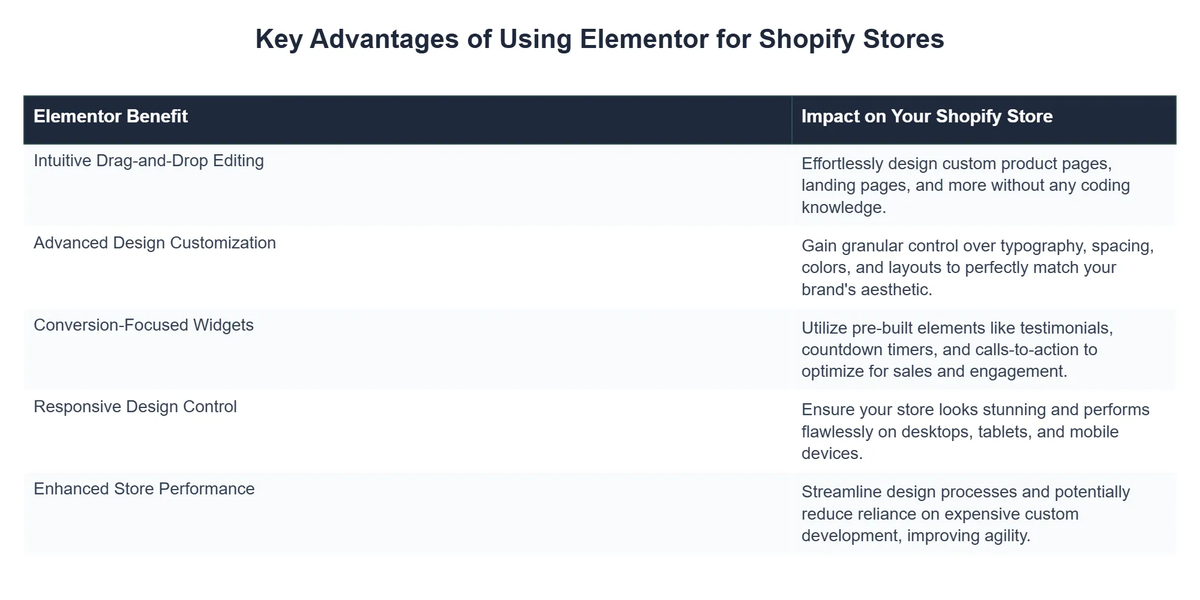 Key Advantages of Using Elementor for Shopify Stores

| Elementor Benefit | Impact on Your Shopify Store |
|---|---|
| Intuitive Drag-and-Drop Editing | Effortlessly design custom product pages, landing pages, and more without any coding knowledge. |
| Advanced Design Customization | Gain granular control over typography, spacing, colors, and layouts to perfectly match your brand's aesthetic. |
| Conversion-Focused Widgets | Utilize pre-built elements like testimonials, countdown timers, and calls-to-action to optimize for sales and engagement. |
| Responsive Design Control | Ensure your store looks stunning and performs flawlessly on desktops, tablets, and mobile devices. |
| Enhanced Store Performance | Streamline design processes and potentially reduce reliance on expensive custom development, improving agility. |